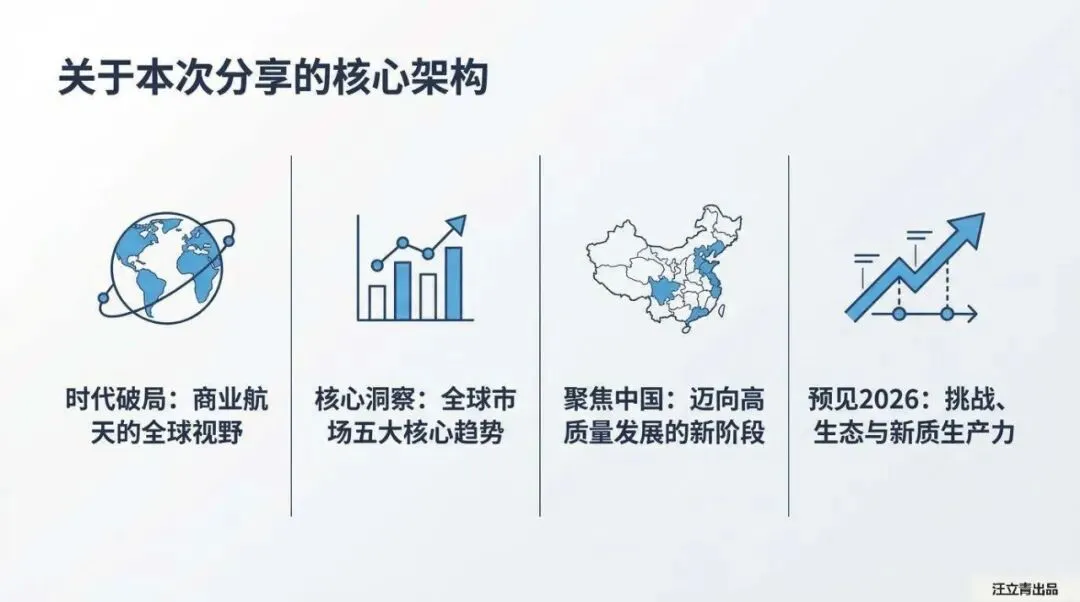 关于本次分享的核心架构

时代破局：商业航天的全球视野

核心洞察：全球市场五大核心趋势

聚焦中国：迈向高质量发展的新阶段

预见2026：挑战、生态与新质生产力

汪立青出品